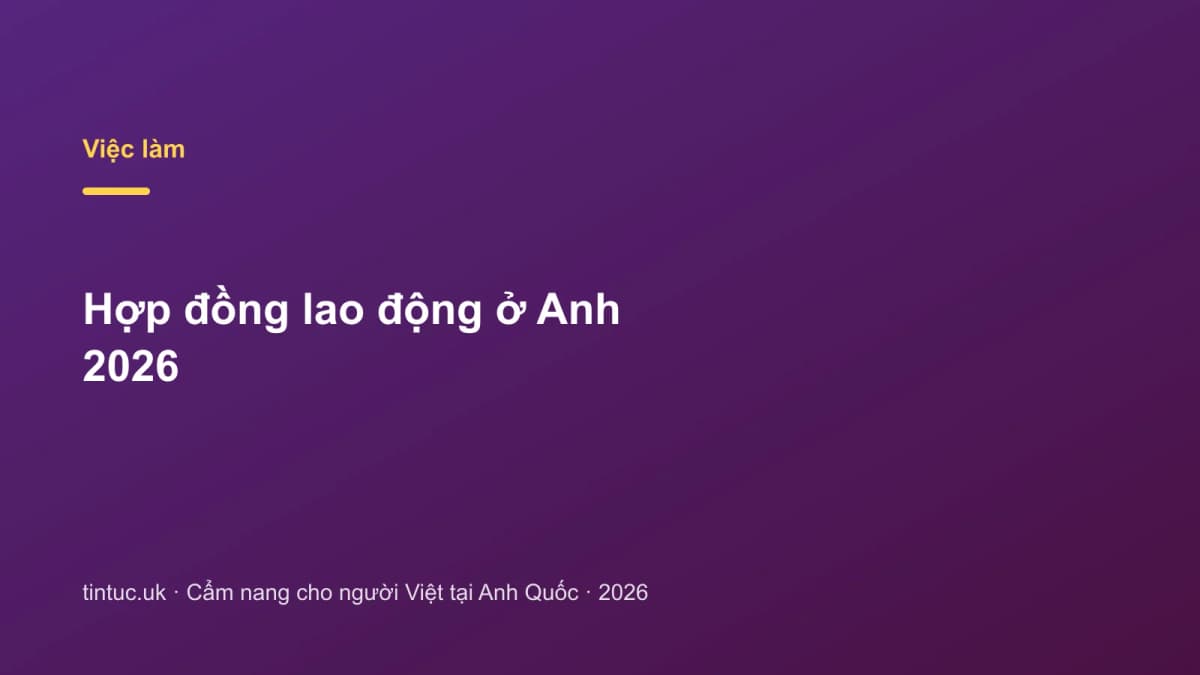 Việc làm

Hợp đồng lao động ở Anh 2026

tintuc.uk · Cẩm nang cho người Việt tại Anh Quốc · 2026